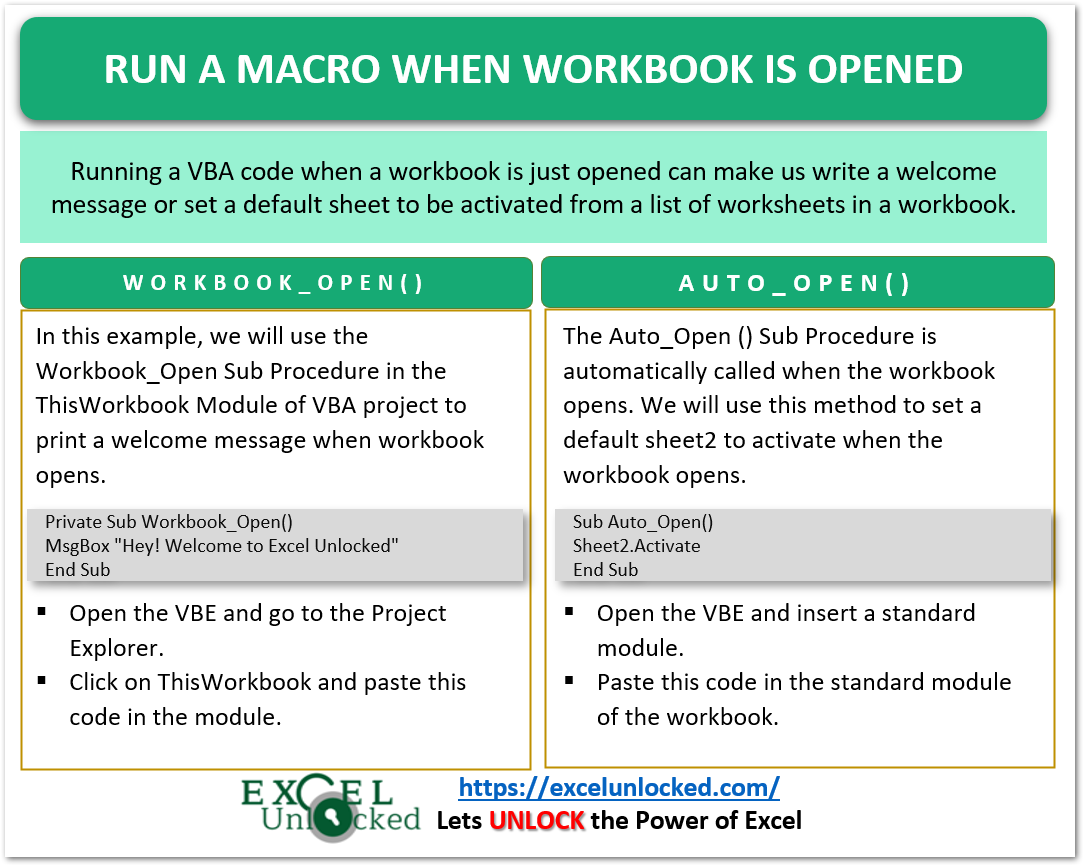 RUN A MACRO WHEN WORKBOOK IS OPENED

Running a VBA code when a workbook is just opened can make us write a welcome message or set a default sheet to be activated from a list of worksheets in a workbook.

WORKBOOK_OPEN()

In this example, we will use the Workbook_Open Sub Procedure in the ThisWorkbook Module of VBA project to print a welcome message when workbook opens.

Private Sub Workbook_Open()
MsgBox "Hey! Welcome to Excel Unlocked"
End Sub

▪ Open the VBE and go to the Project Explorer.
▪ Click on ThisWorkbook and paste this code in the module.

AUTO_OPEN()

The Auto_Open () Sub Procedure is automatically called when the workbook opens. We will use this method to set a default sheet2 to activate when the workbook opens.

Sub Auto_Open()
Sheet2.Activate
End Sub

▪ Open the VBE and insert a standard module.
▪ Paste this code in the standard module of the workbook.

EXCEL Unlocked

https://excelunlocked.com/
Lets UNLOCK the Power of Excel